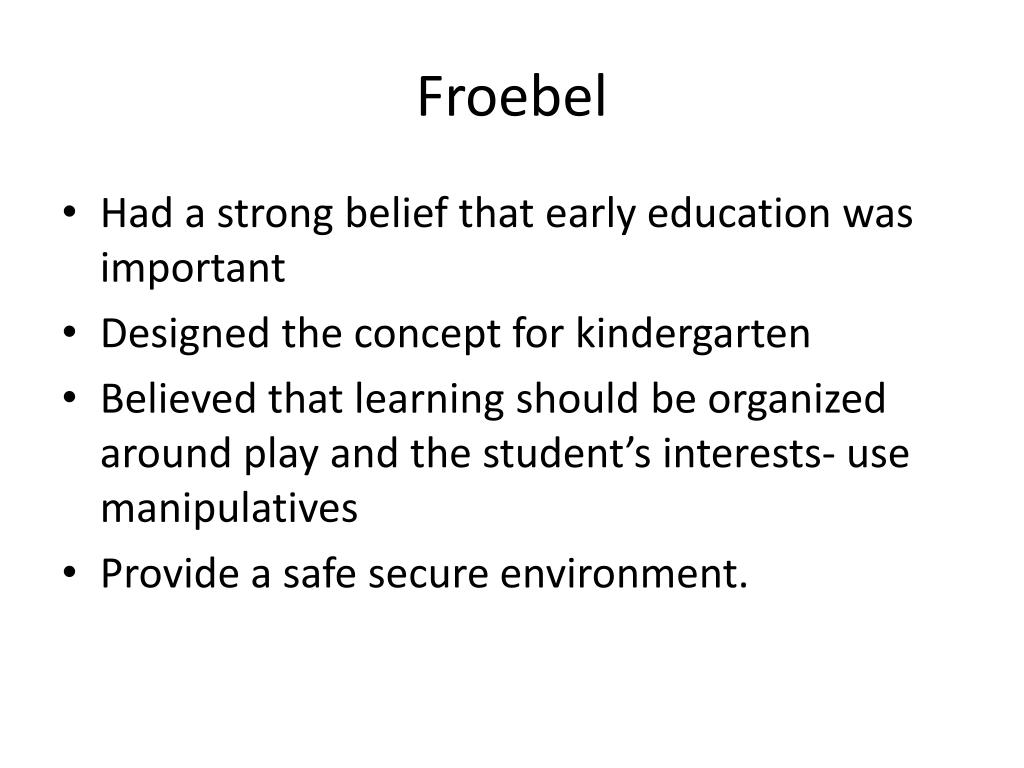 Froebel

• Had a strong belief that early education was important
• Designed the concept for kindergarten
• Believed that learning should be organized around play and the student’s interests- use manipulatives
• Provide a safe secure environment.